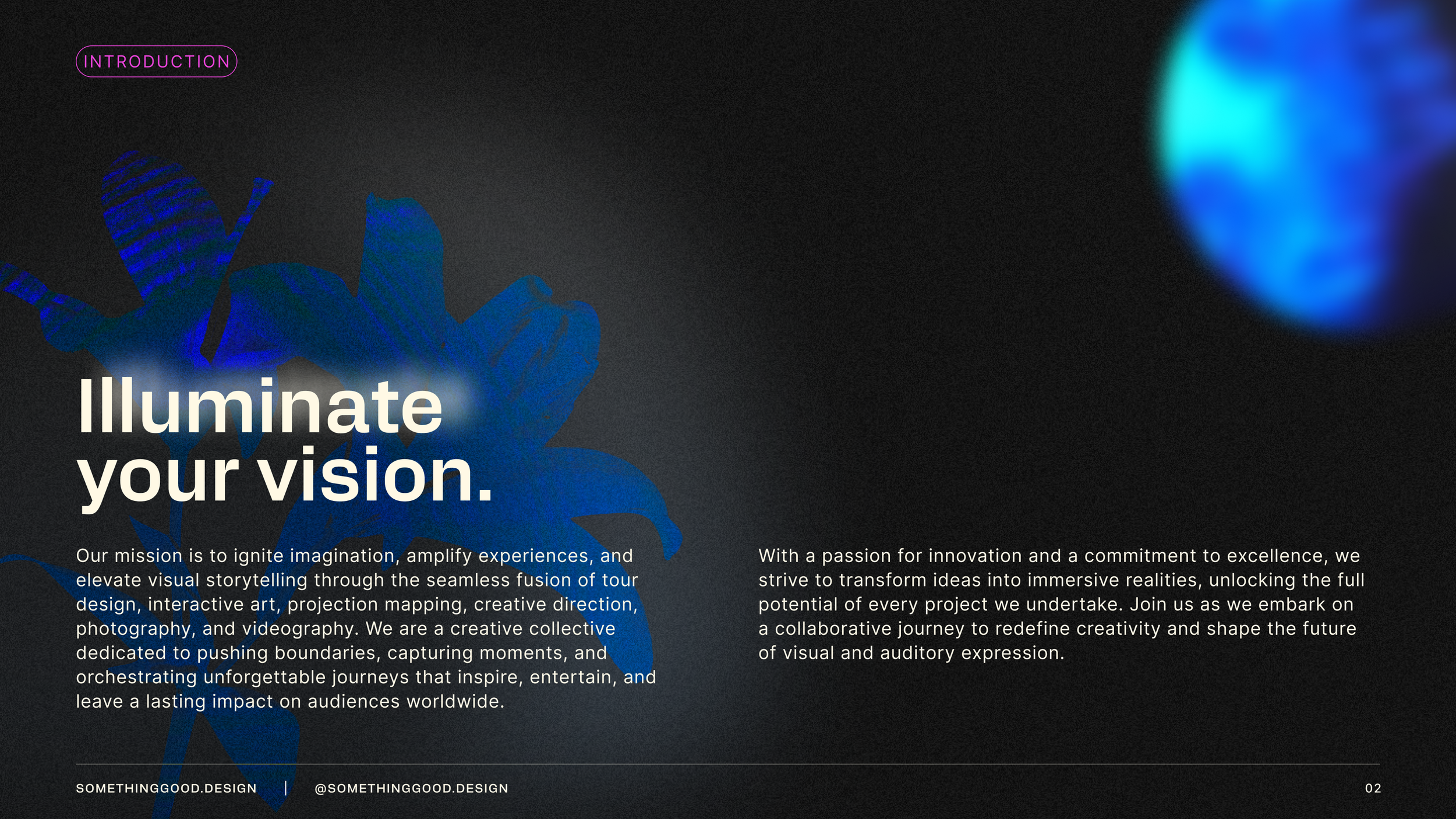 INTRODUCTION

Illuminate your vision.

Our mission is to ignite imagination, amplify experiences, and elevate visual storytelling through the seamless fusion of tour design, interactive art, projection mapping, creative direction, photography, and videography. We are a creative collective dedicated to pushing boundaries, capturing moments, and orchestrating unforgettable journeys that inspire, entertain, and leave a lasting impact on audiences worldwide.

With a passion for innovation and a commitment to excellence, we strive to transform ideas into immersive realities, unlocking the full potential of every project we undertake. Join us as we embark on a collaborative journey to redefine creativity and shape the future of visual and auditory expression.

SOMETHINGGOOD.DESIGN | @SOMETHINGGOOD.DESIGN

02